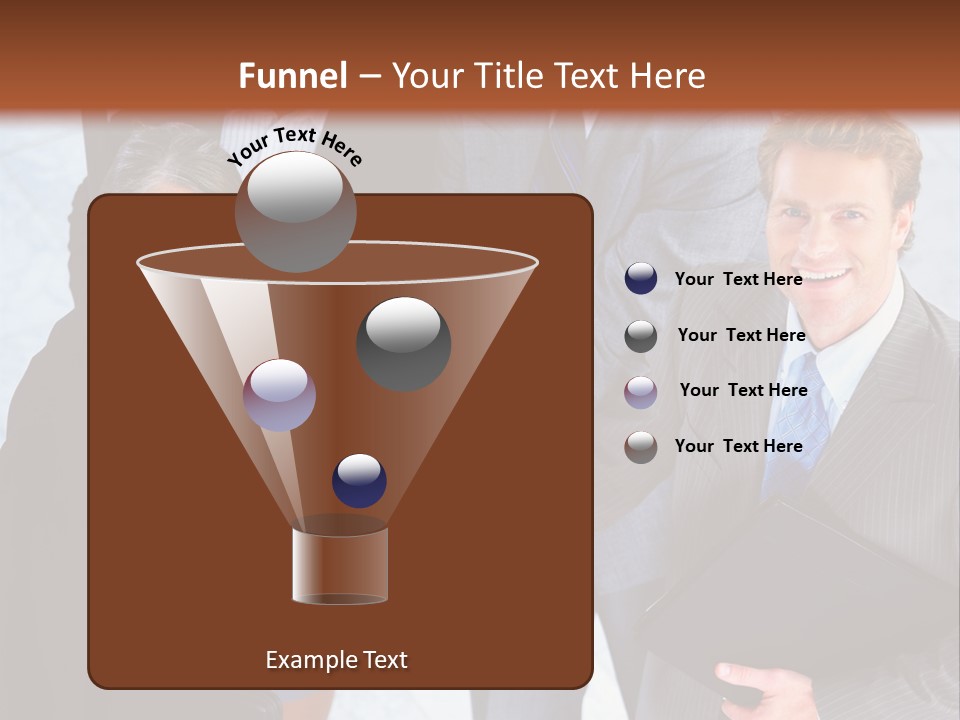 Funnel – Your Title Text Here

Your Text Here

Your  Text Here

Your  Text Here

Your  Text Here

Your  Text Here

Example Text